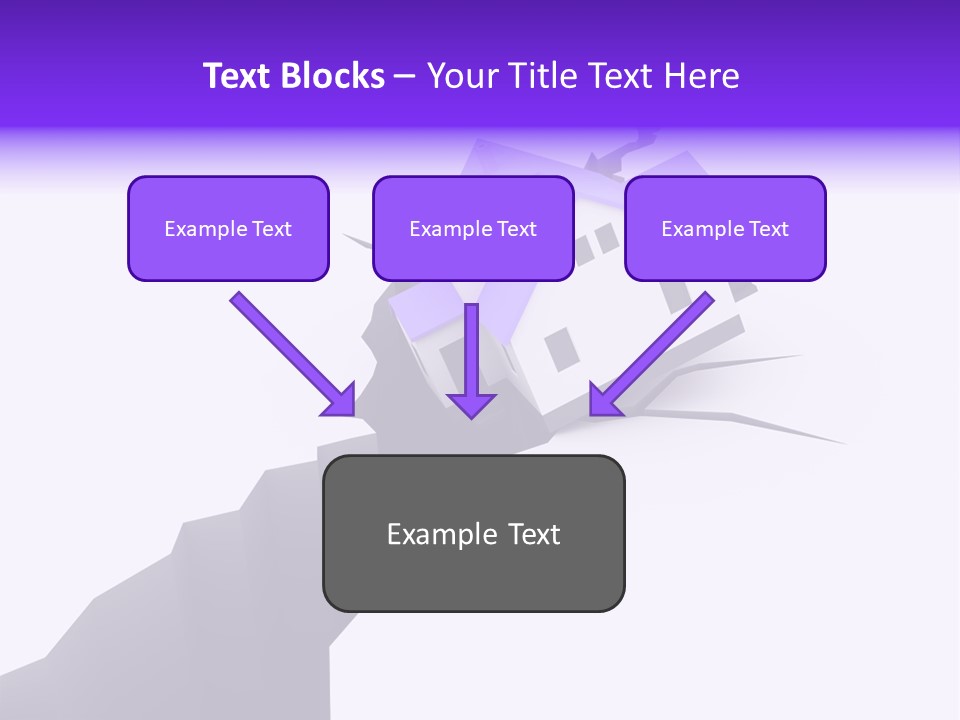 Text Blocks – Your Title Text Here

Example Text

Example Text

Example Text

Example Text